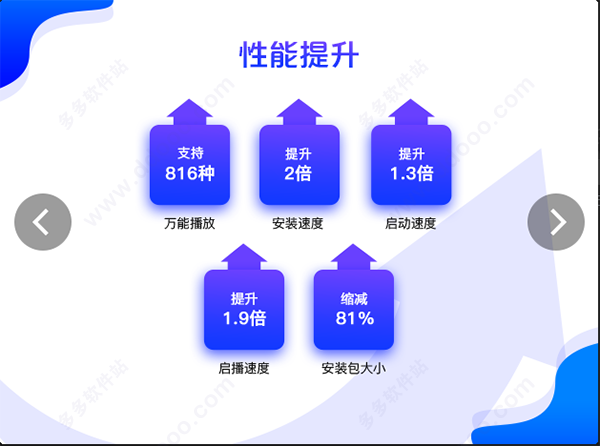 性能提升

支持
816种
万能播放

提升
2倍
安装速度

提升
1.3倍
启动速度

提升
1.9倍
启播速度

缩减
81%
安装包大小

多多软件站
www.ddooo.com